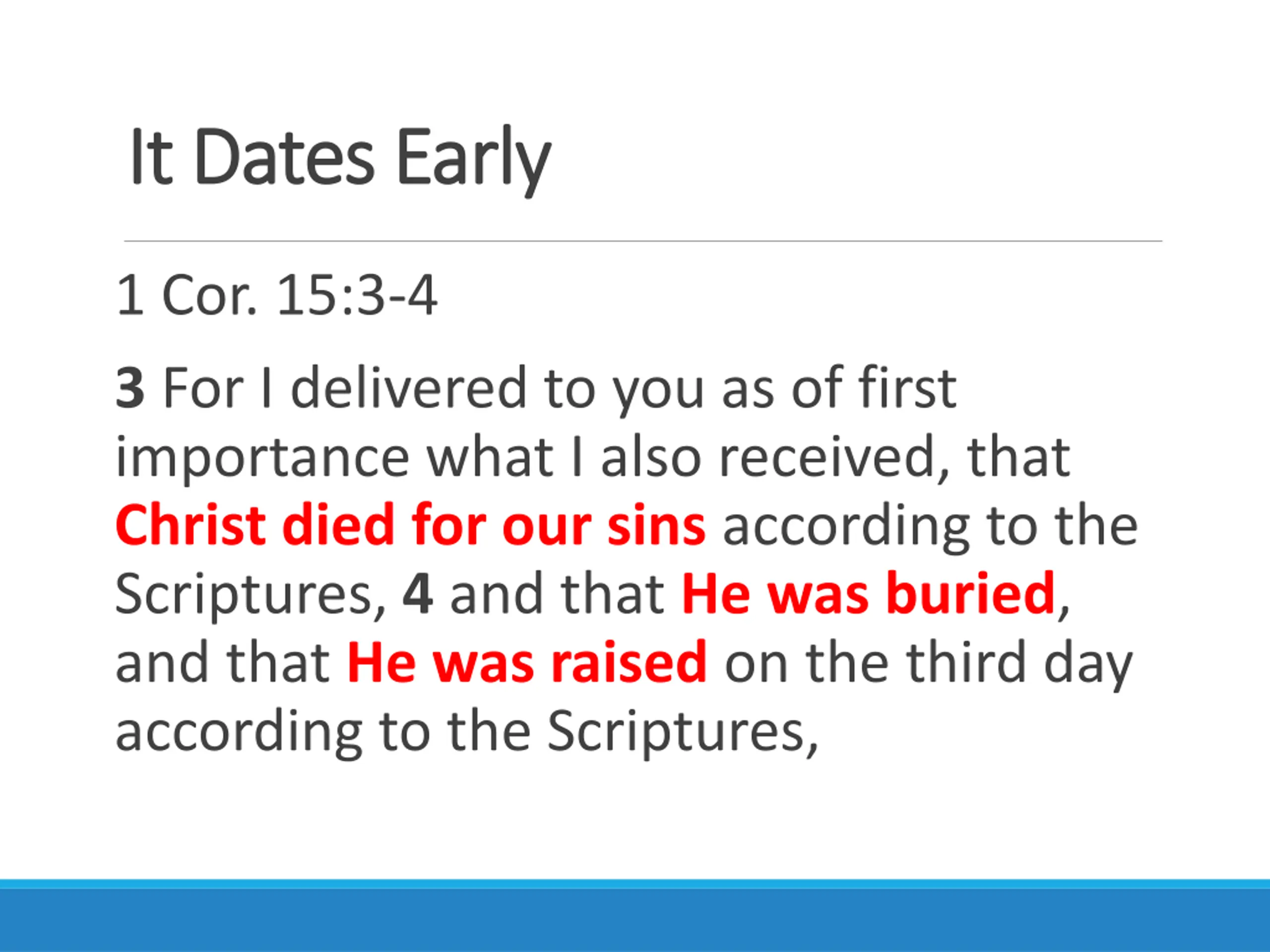 It Dates Early

1 Cor. 15:3-4

3 For I delivered to you as of first importance what I also received, that Christ died for our sins according to the Scriptures, 4 and that He was buried, and that He was raised on the third day according to the Scriptures,